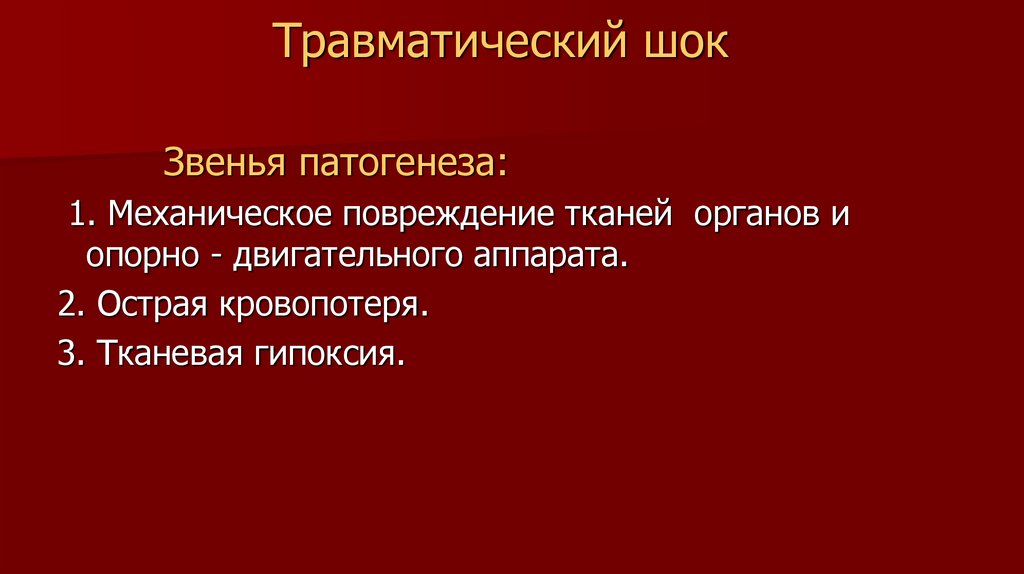 Травматический шок

Звенья патогенеза:

1. Механическое повреждение тканей органов и опорно - двигательного аппарата.

2. Острая кровопотеря.

3. Тканевая гипоксия.